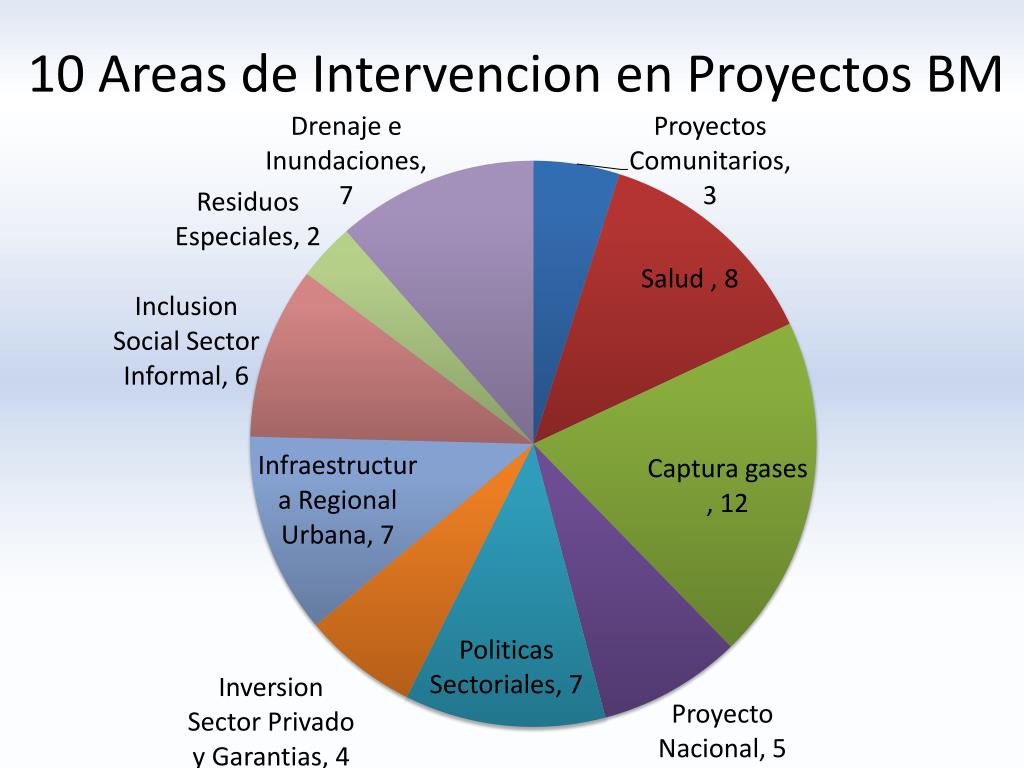 10 Areas de Intervencion en Proyectos BM

Proyectos Comunitarios, 3

Salud , 8

Captura gases , 12

Proyecto Nacional, 5

Politicas Sectoriales, 7

Inversion Sector Privado y Garantias, 4

Infraestructura Regional Urbana, 7

Inclusion Social Sector Informal, 6

Residuos Especiales, 2

Drenaje e Inundaciones, 7